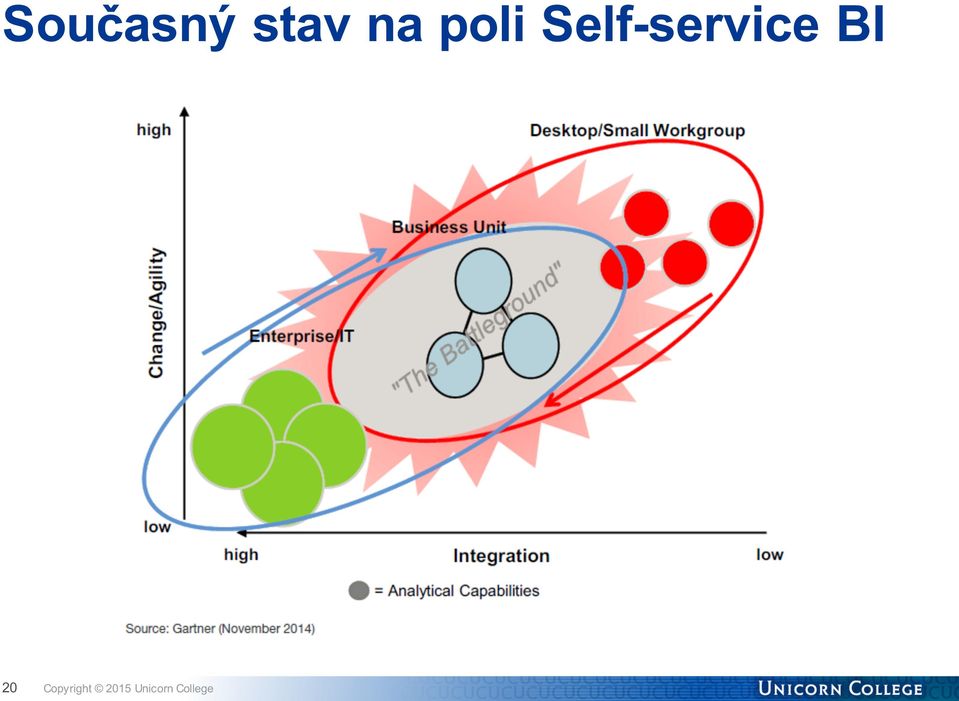 Současný stav na poli Self-service BI

high

Change/Agility

low

Desktop/Small Workgroup

Business Unit

Enterprise/IT

"The Battleground"

high

Integration

low

= Analytical Capabilities

Source: Gartner (November 2014)

20 Copyright © 2015 Unicorn College

UNICORN COLLEGE